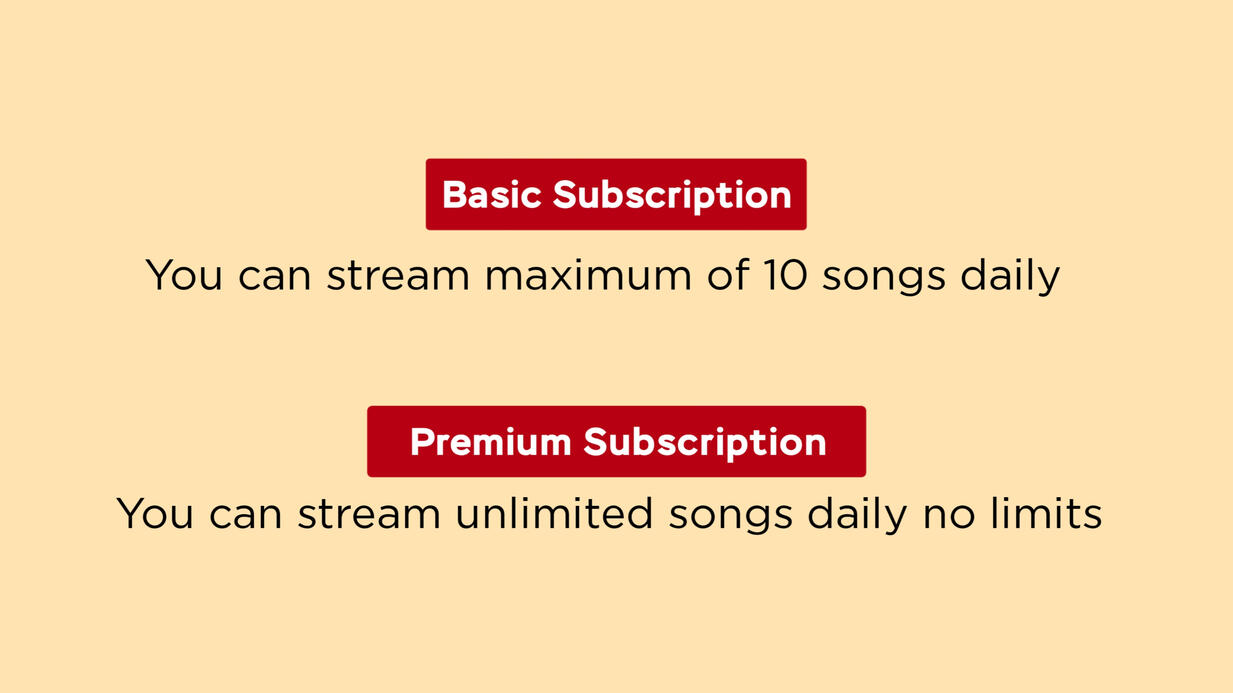 Basic Subscription

You can stream maximum of 10 songs daily

Premium Subscription

You can stream unlimited songs daily no limits